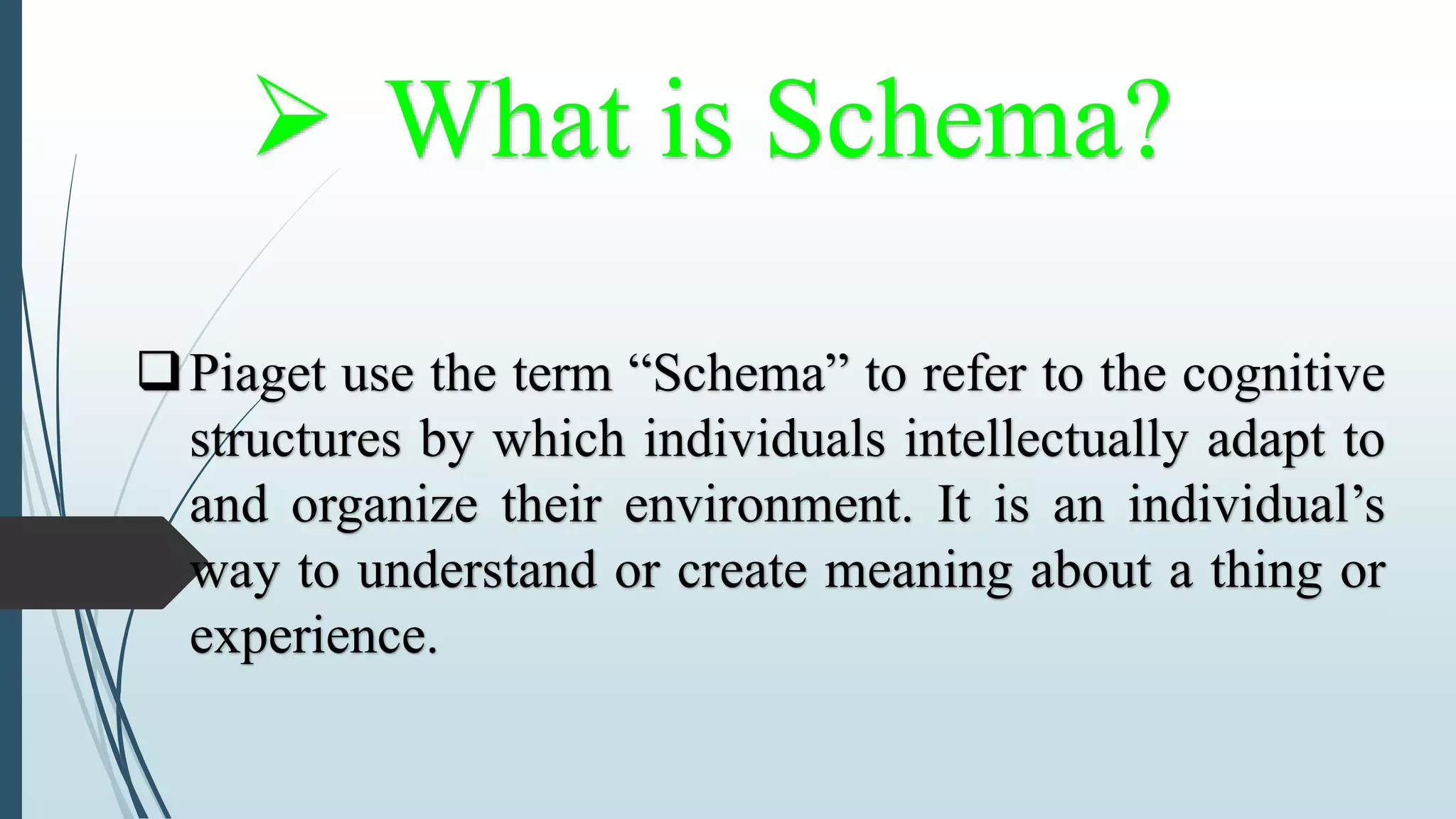 ➢ What is Schema?

❑ Piaget use the term “Schema” to refer to the cognitive structures by which individuals intellectually adapt to and organize their environment. It is an individual’s way to understand or create meaning about a thing or experience.